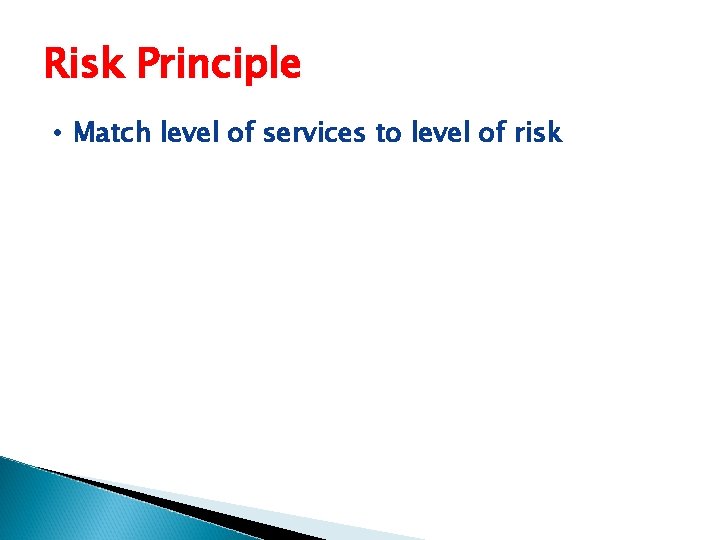 Risk Principle

• Match level of services to level of risk